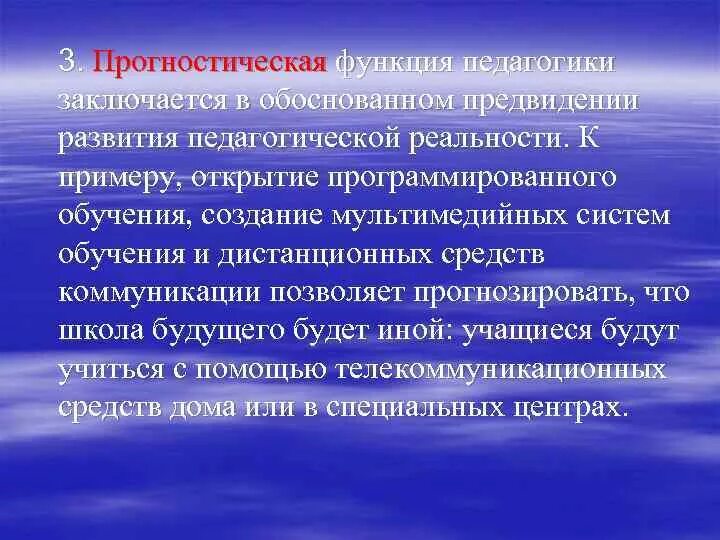 3. Прогностическая функция педагогики заключается в обоснованном предвидении развития педагогической реальности. К примеру, открытие программированного обучения, создание мультимедийных систем обучения и дистанционных средств коммуникации позволяет прогнозировать, что школа будущего будет иной: учащиеся будут учиться с помощью телекоммуникационных средств дома или в специальных центрах.